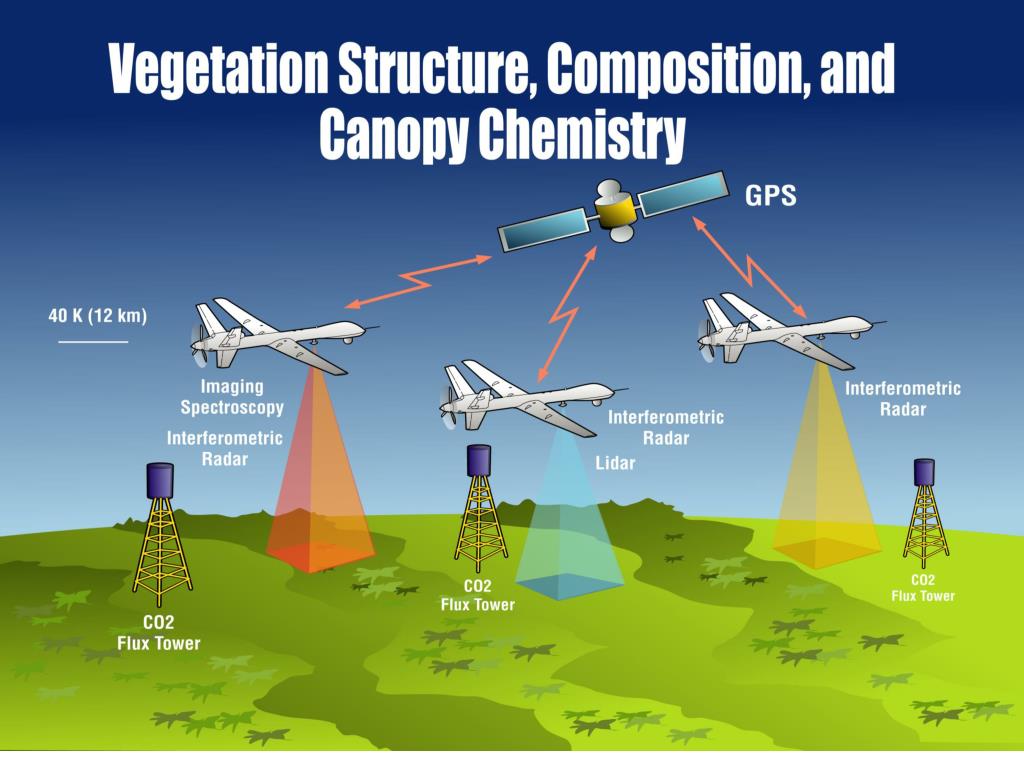 Vegetation Structure, Composition, and Canopy Chemistry

GPS

40 K (12 km)

Imaging Spectroscopy

Interferometric Radar

Interferometric Radar

Lidar

Interferometric Radar

CO2 Flux Tower

CO2 Flux Tower

CO2 Flux Tower